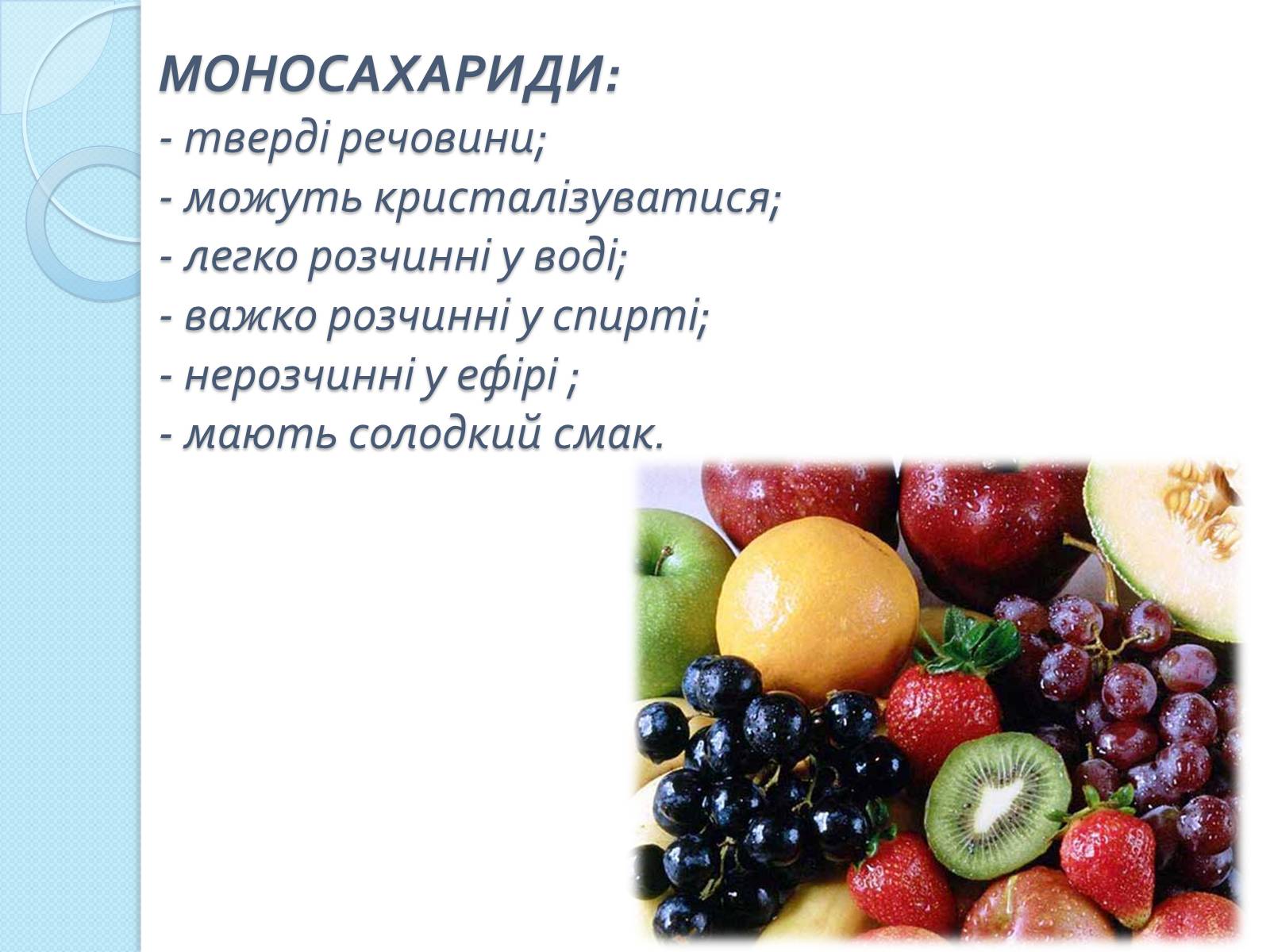 МОНОСАХАРИДИ:
- тверді речовини;
- можуть кристалізуватися;
- легко розчинні у воді;
- важко розчинні у спирті;
- нерозчинні у ефірі ;
- мають солодкий смак.